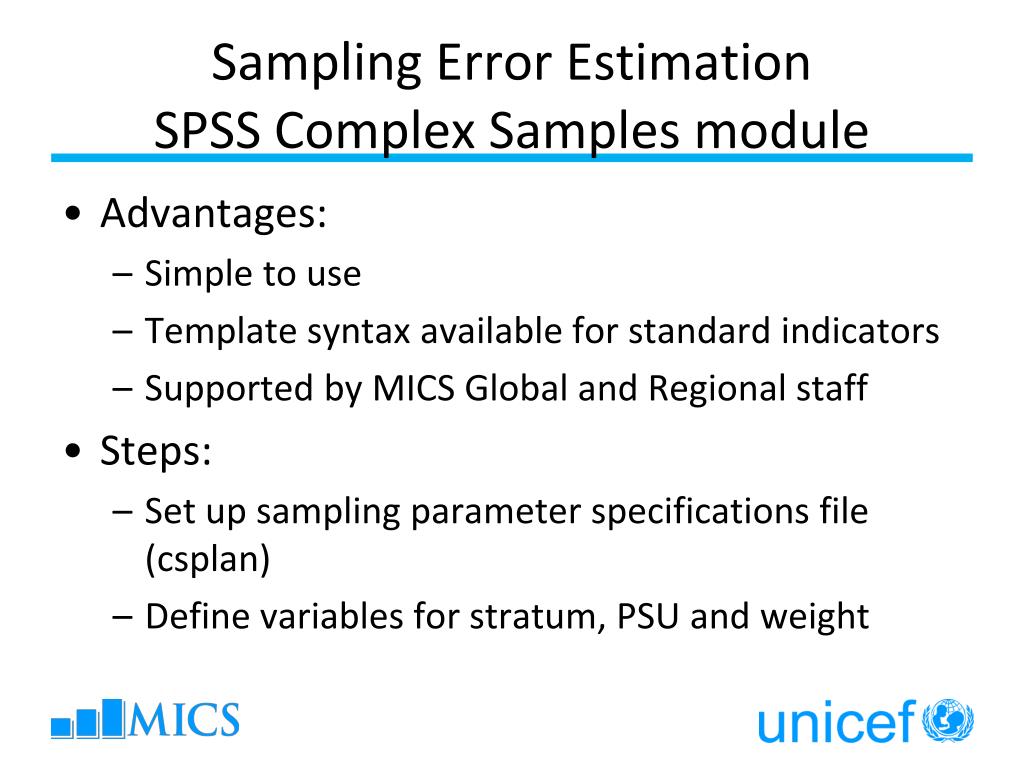 Sampling Error Estimation
SPSS Complex Samples module

• Advantages:
– Simple to use
– Template syntax available for standard indicators
– Supported by MICS Global and Regional staff

• Steps:
– Set up sampling parameter specifications file (csplan)
– Define variables for stratum, PSU and weight

MICS

unicef